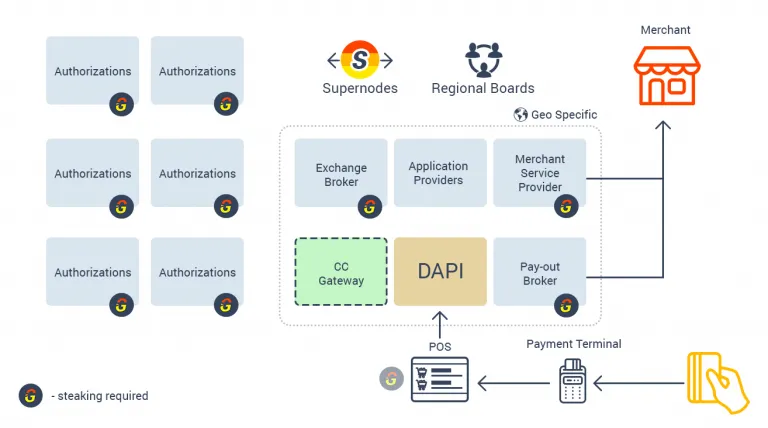 Authorizations

Authorizations

Authorizations

Authorizations

Authorizations

Authorizations

S
Supernodes

Regional Boards

Merchant

Geo Specific

Exchange Broker

Application Providers

Merchant Service Provider

CC Gateway

DAPI

Pay-out Broker

POS

Payment Terminal

- steaking required